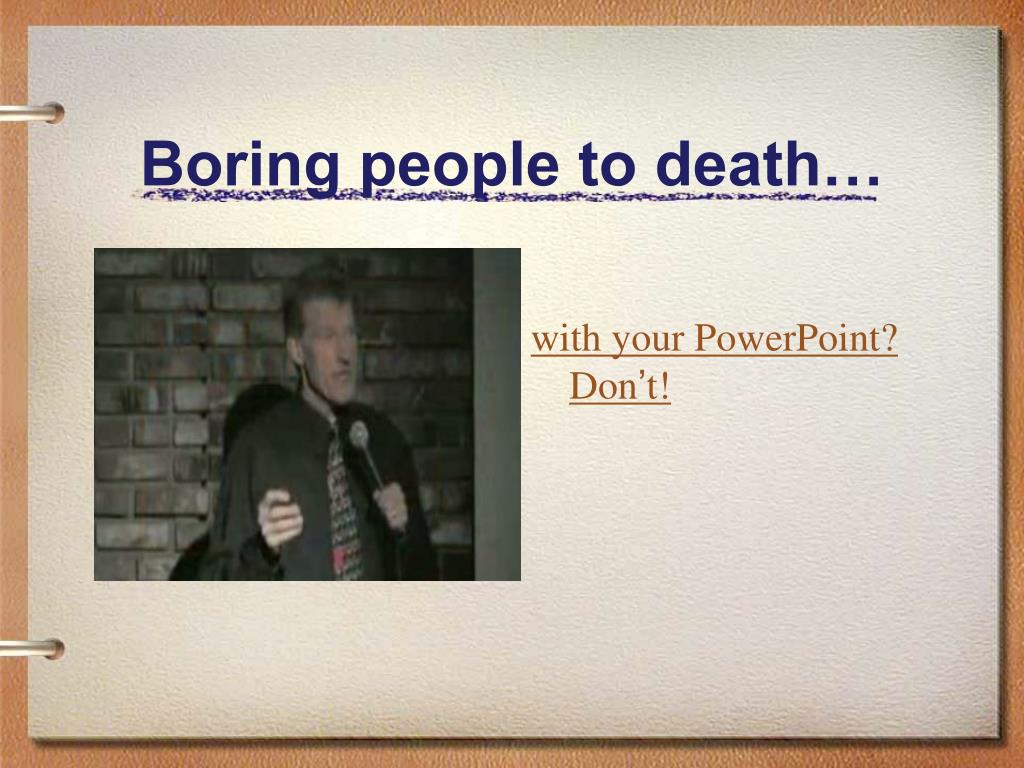 Boring people to death…

with your PowerPoint? Don't!